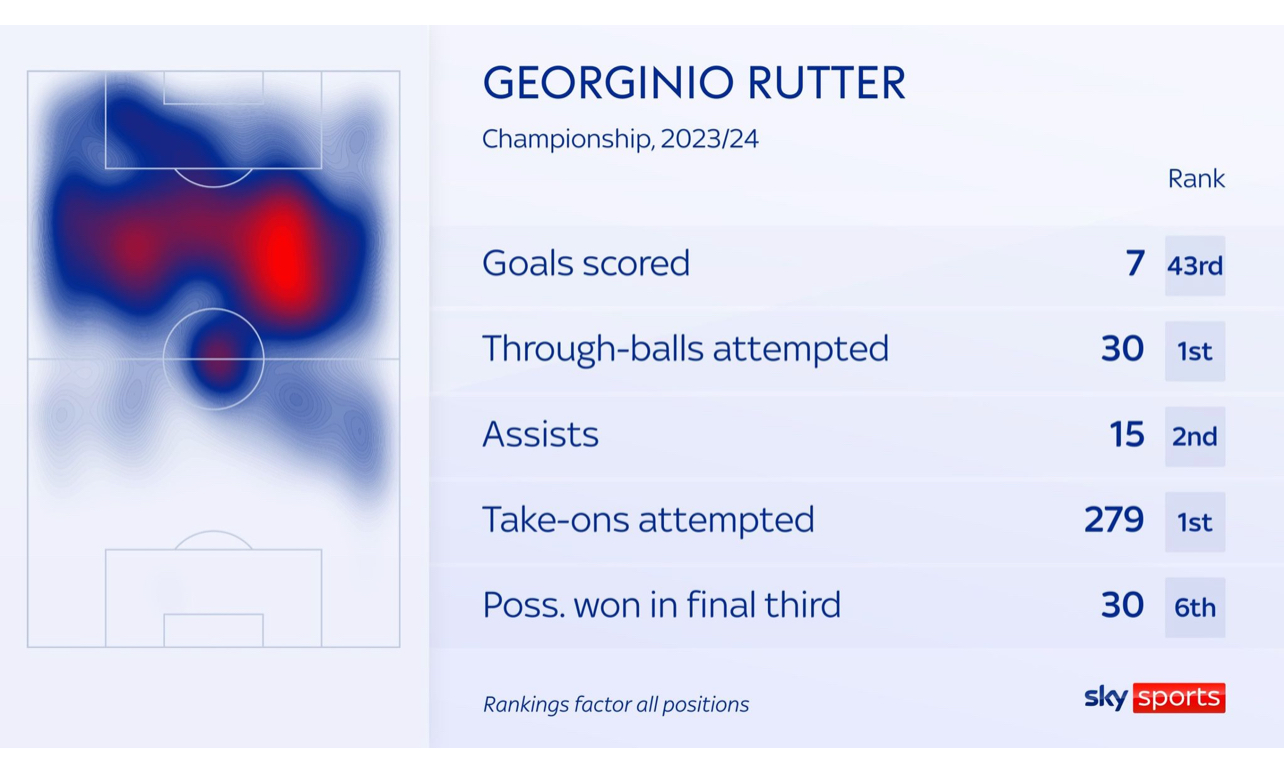 GEORGINIO RUTTER

Championship, 2023/24

| | | Rank |
|---|---|---|
| Goals scored | 7 | 43rd |
| Through-balls attempted | 30 | 1st |
| Assists | 15 | 2nd |
| Take-ons attempted | 279 | 1st |
| Poss. won in final third | 30 | 6th |

Rankings factor all positions

sky sports